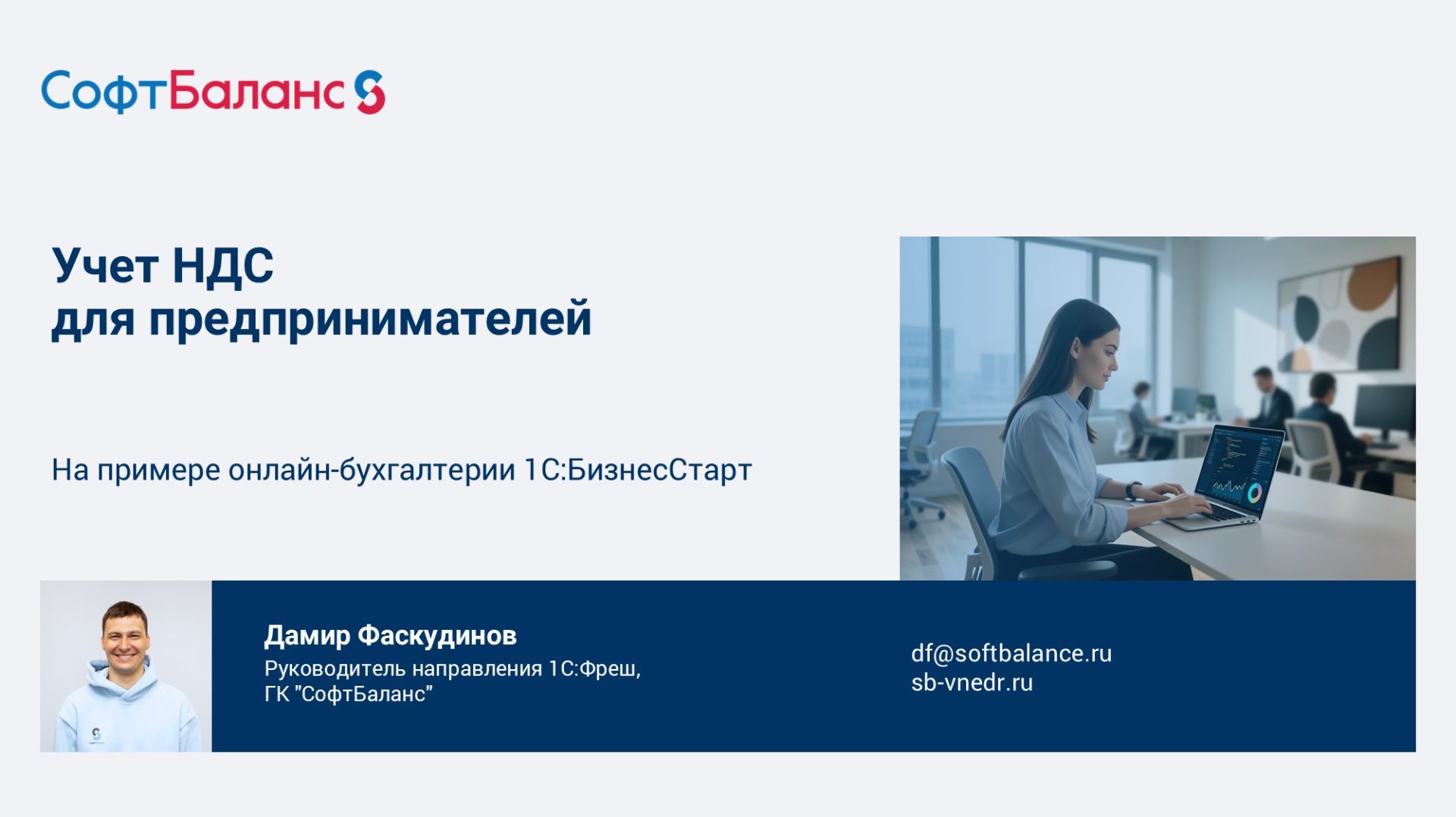 СофтБаланс

Учет НДС
для предпринимателей

На примере онлайн-бухгалтерии 1С:БизнесСтарт

Дамир Фаскудинов
Руководитель направления 1С:Фреш,
ГК "СофтБаланс"

df@softbalance.ru
sb-vnedr.ru